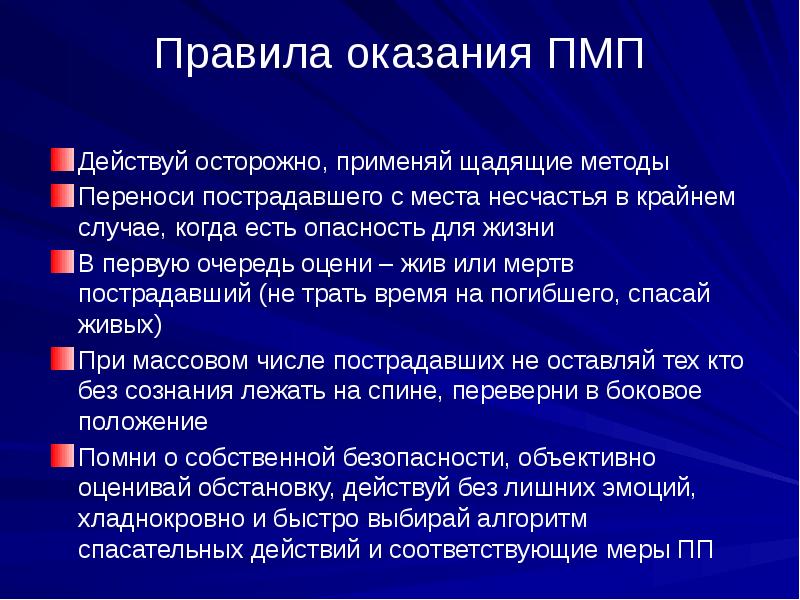 Правила оказания ПМП

Действуй осторожно, применяй щадящие методы

Переноси пострадавшего с места несчастья в крайнем случае, когда есть опасность для жизни

В первую очередь оцени – жив или мертв пострадавший (не трать время на погибшего, спасай живых)

При массовом числе пострадавших не оставляй тех кто без сознания лежать на спине, переверни в боковое положение

Помни о собственной безопасности, объективно оценивай обстановку, действуй без лишних эмоций, хладнокровно и быстро выбирай алгоритм спасательных действий и соответствующие меры ПП